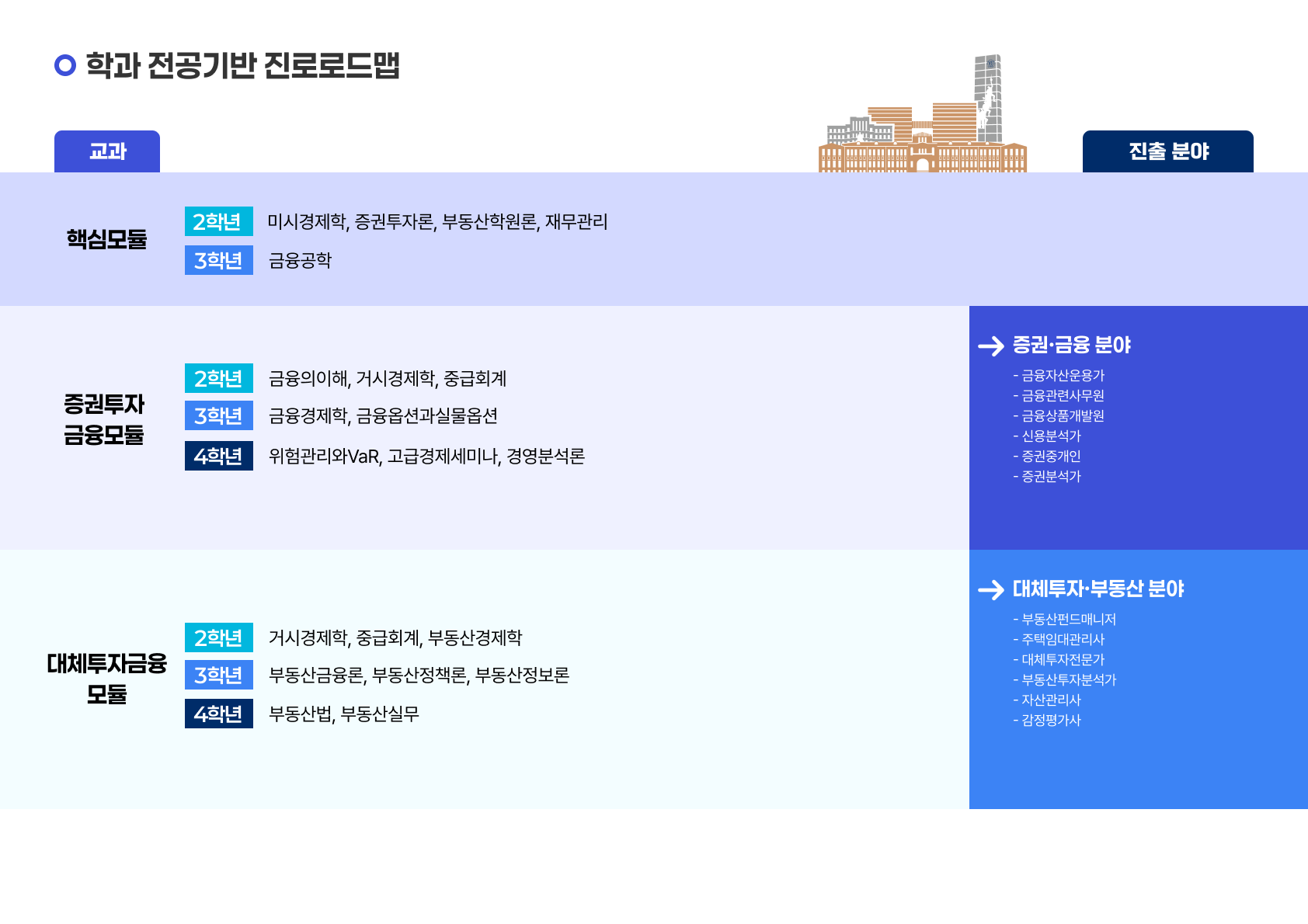 학과 전공기반 진로로드맵

교과

진출 분야

핵심모듈

2학년 미시경제학, 증권투자론, 부동산학원론, 재무관리

3학년 금융공학

증권투자 금융모듈

2학년 금융의이해, 거시경제학, 중급회계

3학년 금융경제학, 금융옵션과실물옵션

4학년 위험관리와VaR, 고급경제세미나, 경영분석론

증권·금융 분야
- 금융자산운용가
- 금융관련사무원
- 금융상품개발원
- 신용분석가
- 증권중개인
- 증권분석가

대체투자금융 모듈

2학년 거시경제학, 중급회계, 부동산경제학

3학년 부동산금융론, 부동산정책론, 부동산정보론

4학년 부동산법, 부동산실무

대체투자·부동산 분야
- 부동산펀드매니저
- 주택임대관리사
- 대체투자전문가
- 부동산투자분석가
- 자산관리사
- 감정평가사